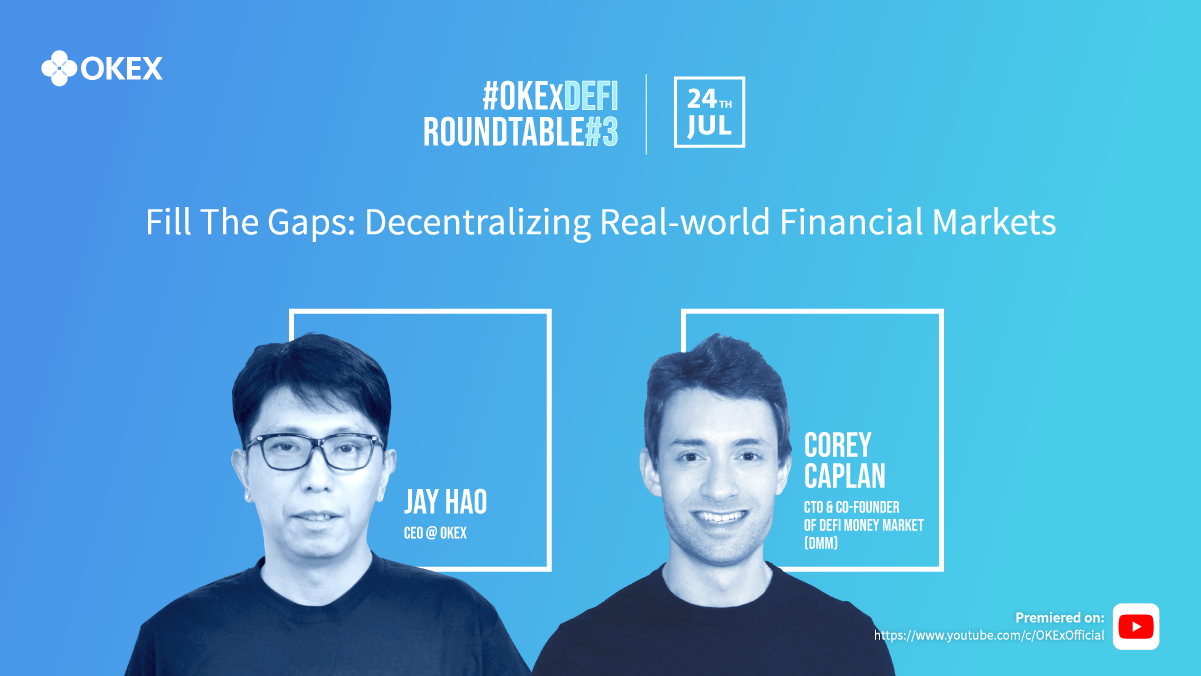 OKEX

#OKExDEFI
ROUNDTABLE#3

24TH
JUL

Fill The Gaps: Decentralizing Real-world Financial Markets

JAY HAO
CEO @ OKEX

COREY
CAPLAN
CTO & CO-FOUNDER
OF DEFI MONEY MARKET
(DMM)

Premiered on:
https://www.youtube.com/c/OKExOfficial